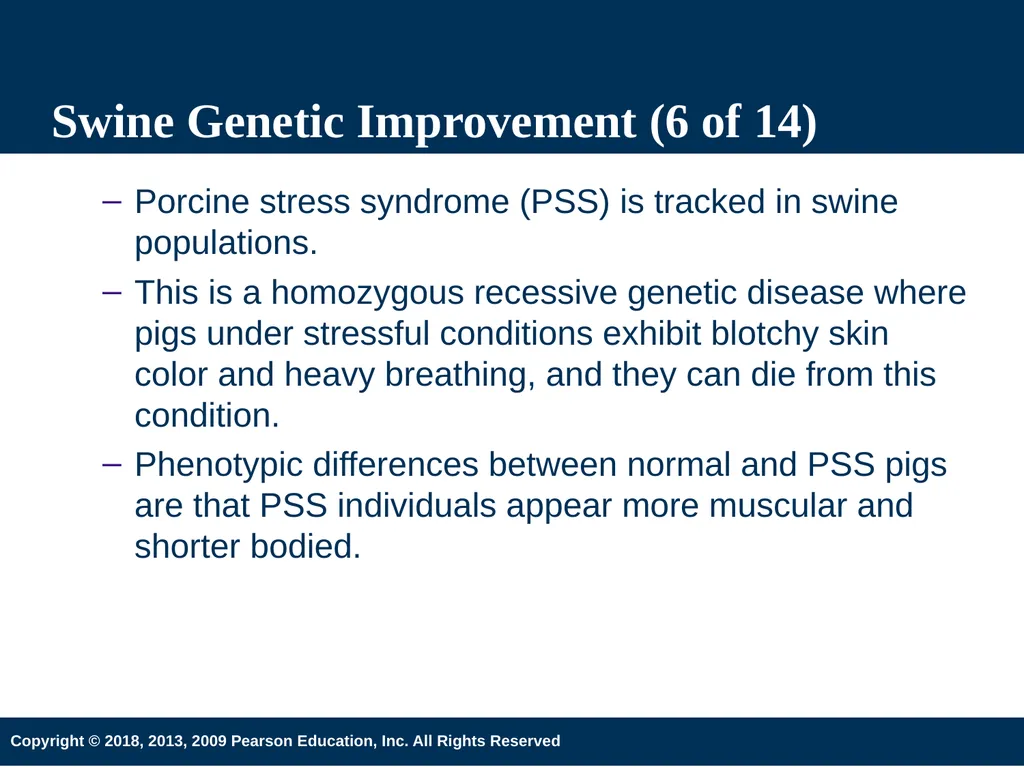 Swine Genetic Improvement (6 of 14)

– Porcine stress syndrome (PSS) is tracked in swine populations.

– This is a homozygous recessive genetic disease where pigs under stressful conditions exhibit blotchy skin color and heavy breathing, and they can die from this condition.

– Phenotypic differences between normal and PSS pigs are that PSS individuals appear more muscular and shorter bodied.

Copyright © 2018, 2013, 2009 Pearson Education, Inc. All Rights Reserved